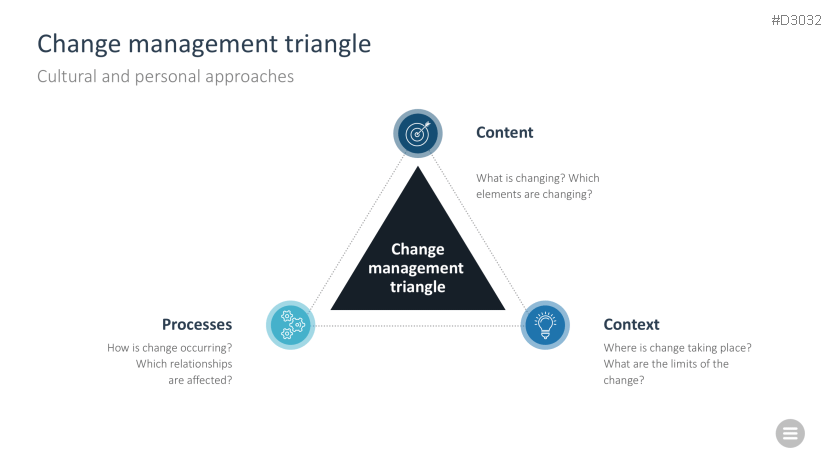 #D3032

Change management triangle

Cultural and personal approaches

Content

What is changing? Which elements are changing?

Change management triangle

Processes

How is change occurring? Which relationships are affected?

Context

Where is change taking place? What are the limits of the change?